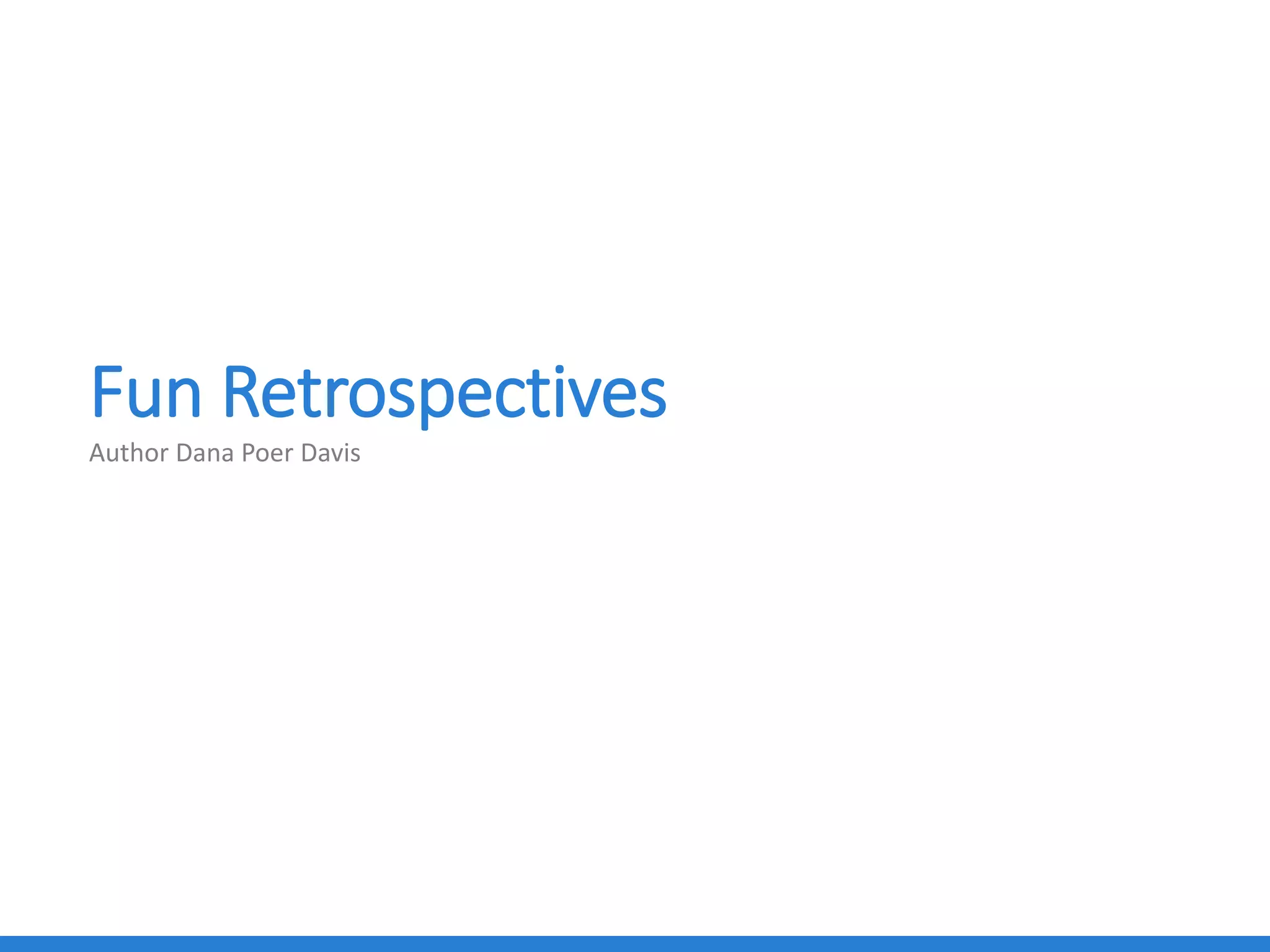 Fun Retrospectives

Author Dana Poer Davis